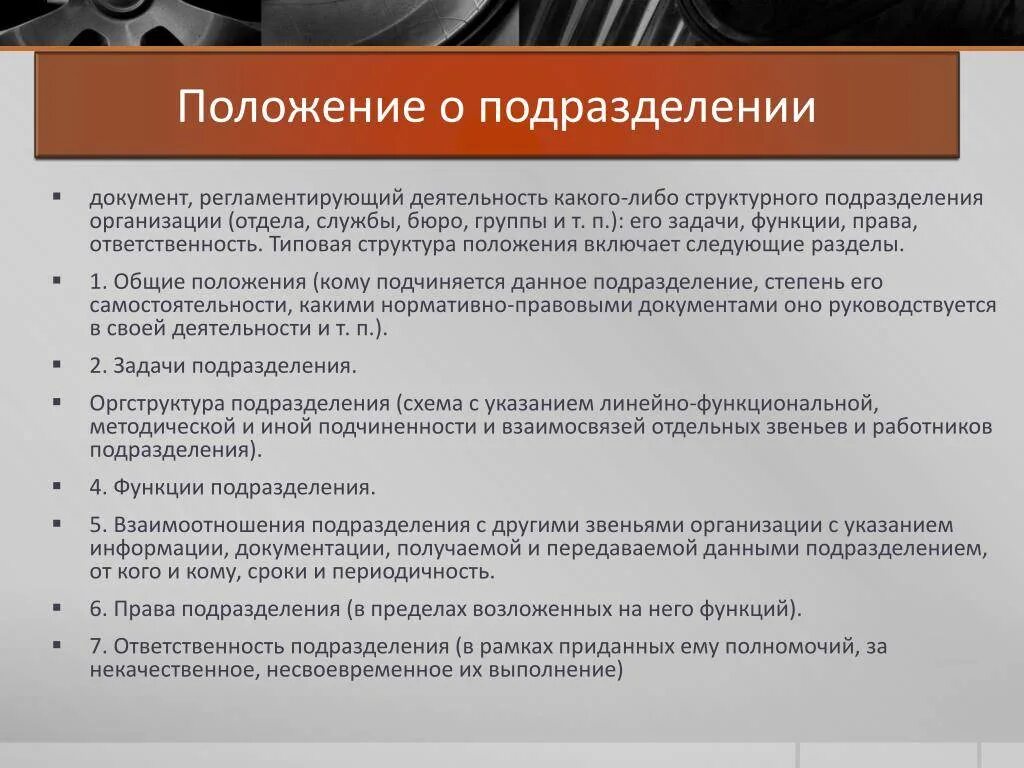 Положение о подразделении

▪ документ, регламентирующий деятельность какого-либо структурного подразделения организации (отдела, службы, бюро, группы и т. п.): его задачи, функции, права, ответственность. Типовая структура положения включает следующие разделы.

▪ 1. Общие положения (кому подчиняется данное подразделение, степень его самостоятельности, какими нормативно-правовыми документами оно руководствуется в своей деятельности и т. п.).

▪ 2. Задачи подразделения.

▪ Оргструктура подразделения (схема с указанием линейно-функциональной, методической и иной подчиненности и взаимосвязей отдельных звеньев и работников подразделения).

▪ 4. Функции подразделения.

▪ 5. Взаимоотношения подразделения с другими звеньями организации с указанием информации, документации, получаемой и передаваемой данными подразделением, от кого и кому, сроки и периодичность.

▪ 6. Права подразделения (в пределах возложенных на него функций).

▪ 7. Ответственность подразделения (в рамках приданных ему полномочий, за некачественное, несвоевременное их выполнение)